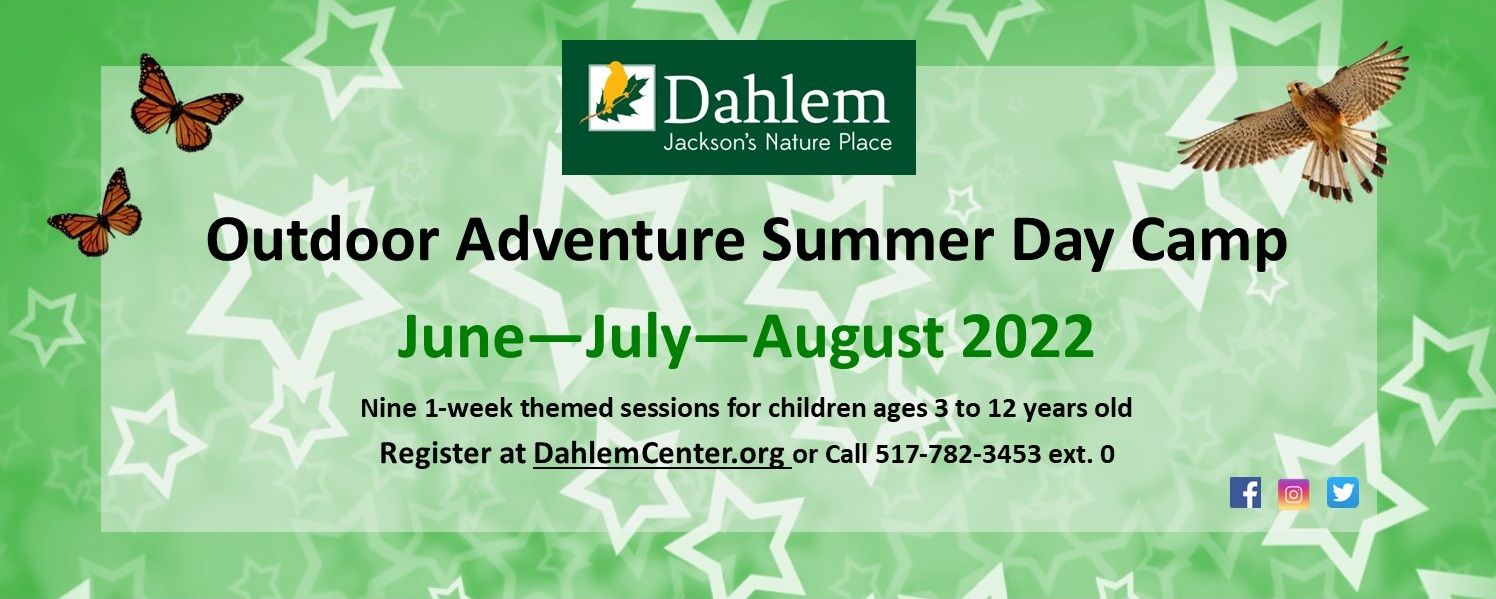 Dahlem
Jackson's Nature Place

Outdoor Adventure Summer Day Camp

June—July—August 2022

Nine 1-week themed sessions for children ages 3 to 12 years old

Register at DahlemCenter.org or Call 517-782-3453 ext. 0